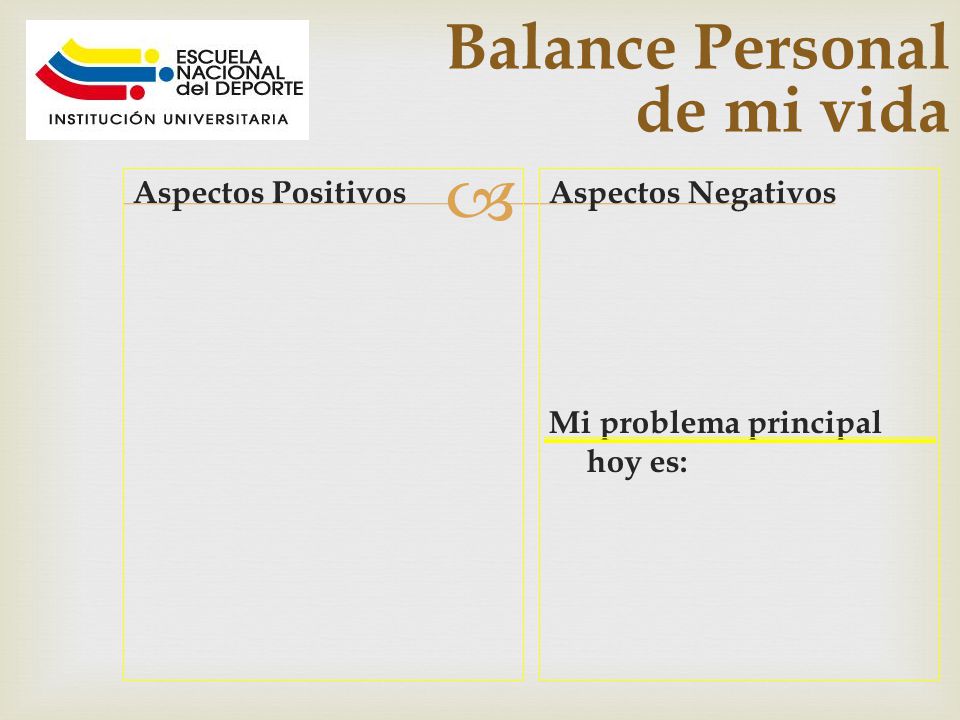 ESCUELA NACIONAL del DEPORTE
INSTITUCIÓN UNIVERSITARIA

Balance Personal de mi vida

Aspectos Positivos

Aspectos Negativos

Mi problema principal hoy es: